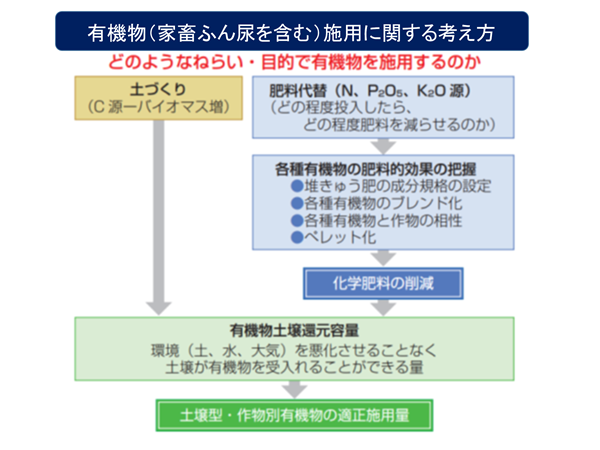 有機物（家畜ふん尿を含む）施用に関する考え方

どのようなねらい・目的で有機物を施用するのか

土づくり
（C 源ーバイオマス増）

肥料代替（N、$P_2O_5$、$K_2O$ 源）
（どの程度投入したら、
どの程度肥料を減らせるのか）

各種有機物の肥料的効果の把握
●堆きゅう肥の成分規格の設定
●各種有機物のブレンド化
●各種有機物と作物の相性
●ペレット化

化学肥料の削減

有機物土壌還元容量
環境（土、水、大気）を悪化させることなく
土壌が有機物を受入れることができる量

土壌型・作物別有機物の適正施用量